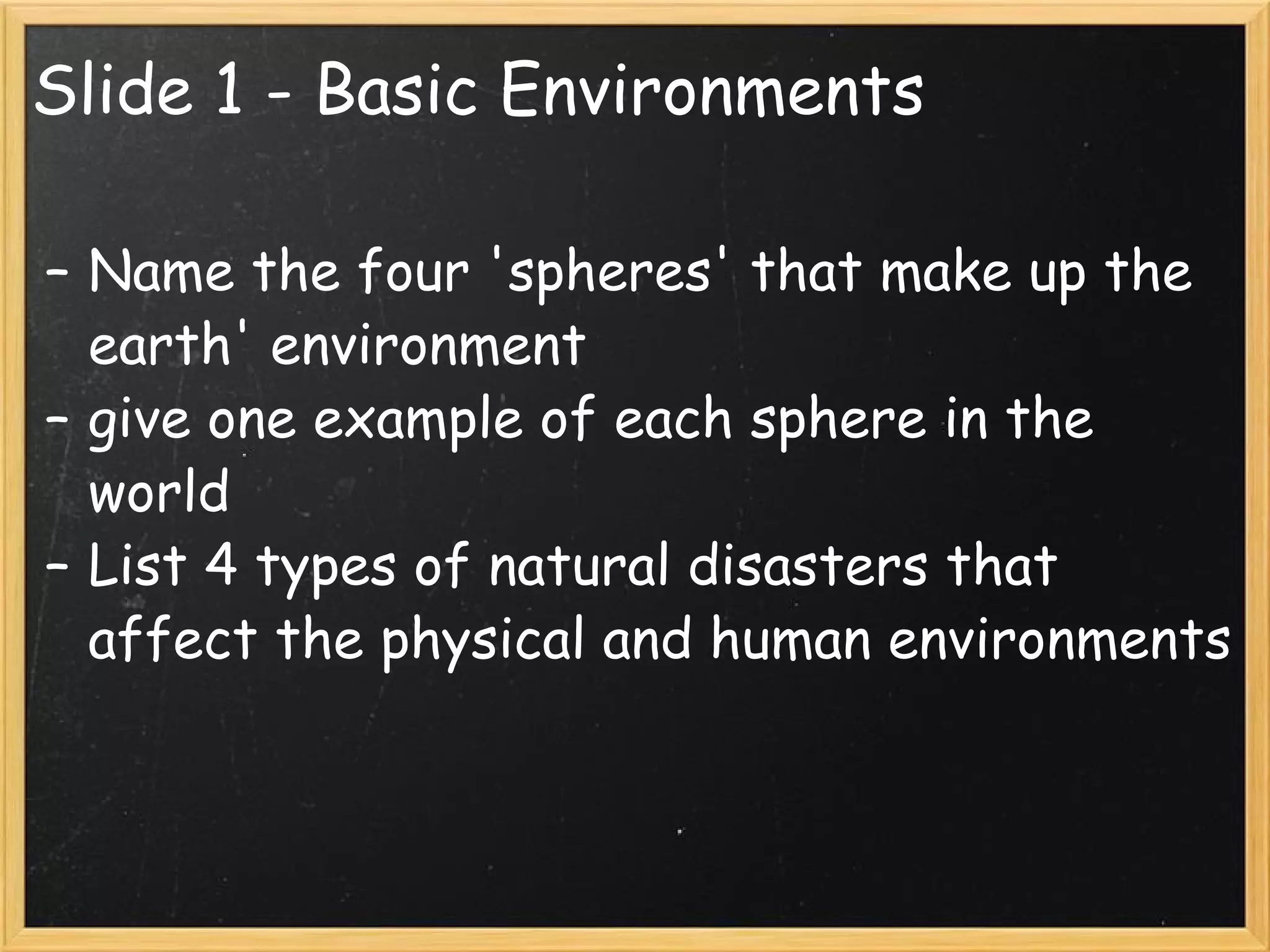 Slide 1 - Basic Environments

- Name the four 'spheres' that make up the earth' environment
- give one example of each sphere in the world
- List 4 types of natural disasters that affect the physical and human environments